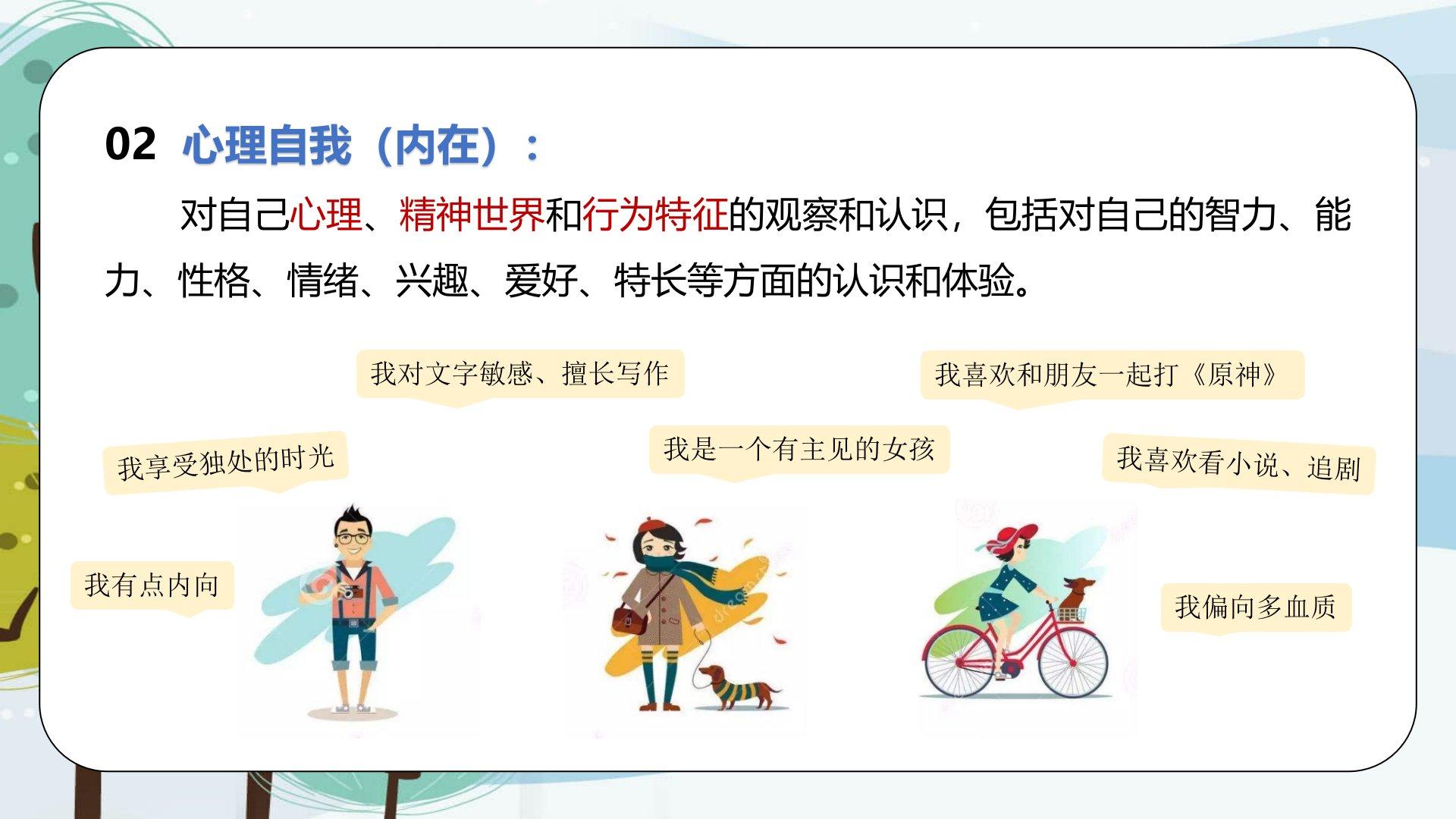 02 心理自我（内在）：

对自己心理、精神世界和行为特征的观察和认识，包括对自己的智力、能力、性格、情绪、兴趣、爱好、特长等方面的认识和体验。

我对文字敏感、擅长写作

我喜欢和朋友一起打《原神》

我享受独处的时光

我是一个有主见的女孩

我喜欢看小说、追剧

我有点内向

我偏向多血质